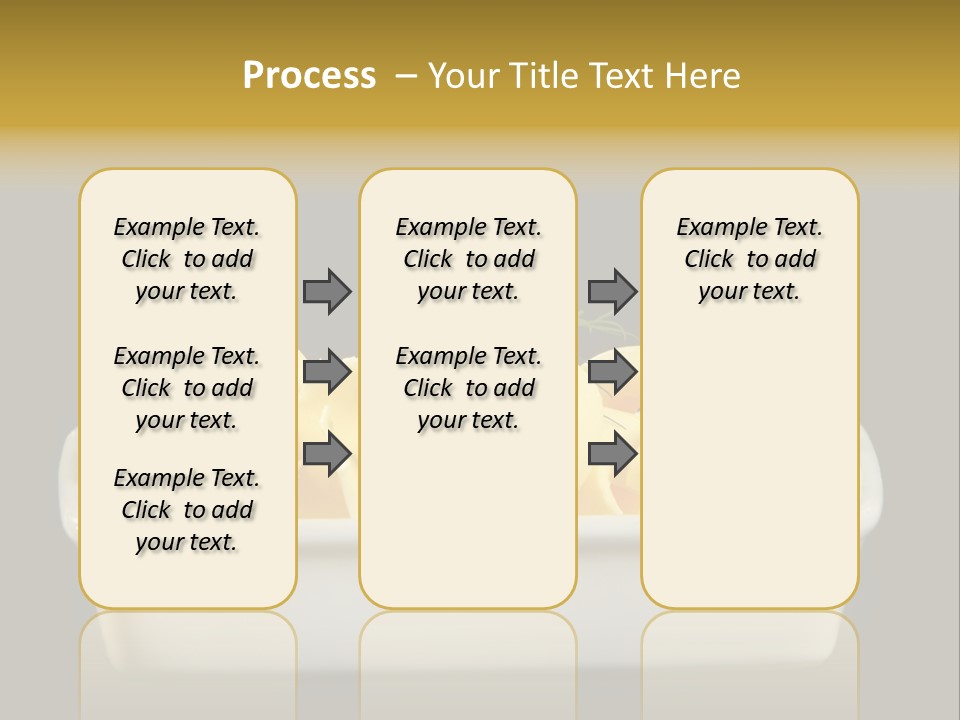 Process – Your Title Text Here

Example Text. Click to add your text.

Example Text. Click to add your text.

Example Text. Click to add your text.

Example Text. Click to add your text.

Example Text. Click to add your text.

Example Text. Click to add your text.